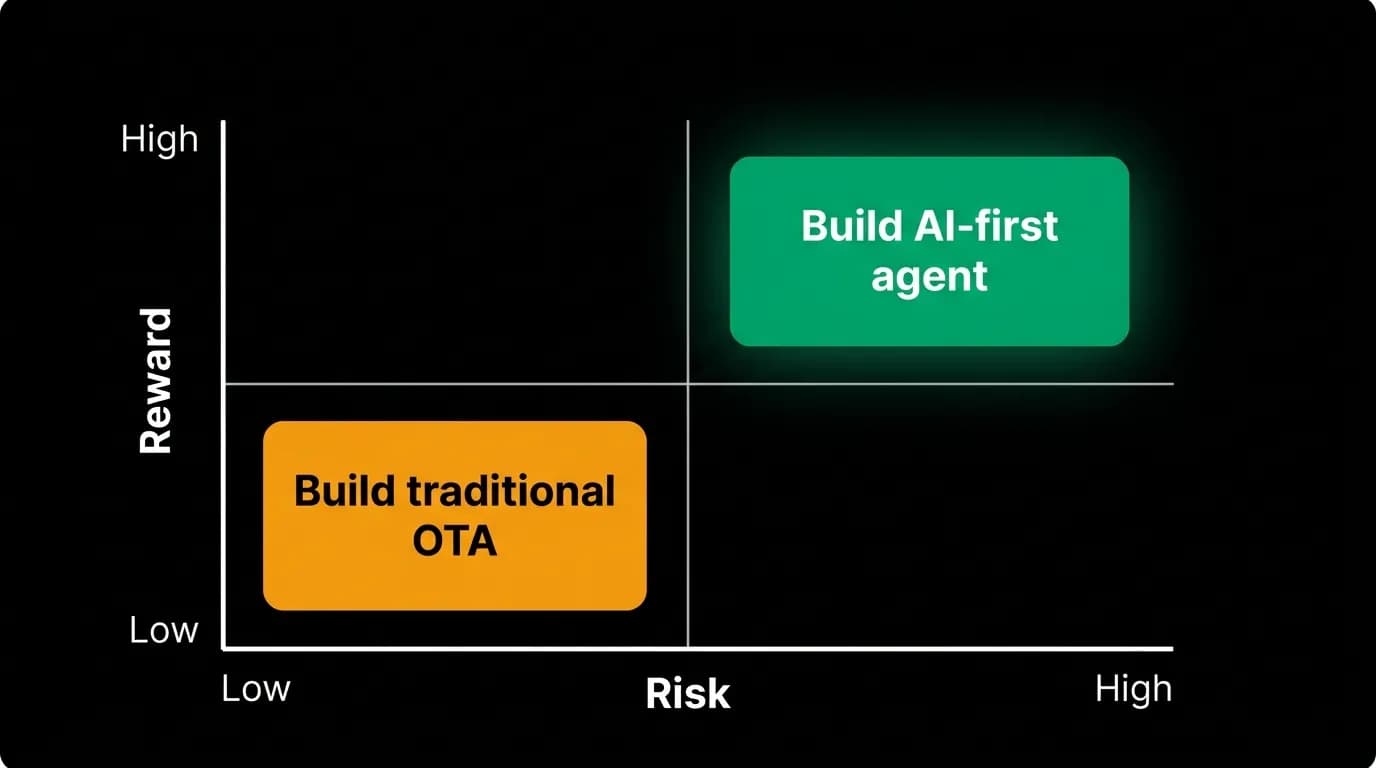 High

Reward

Low

Build AI-first agent

Build traditional OTA

Low

Risk

High